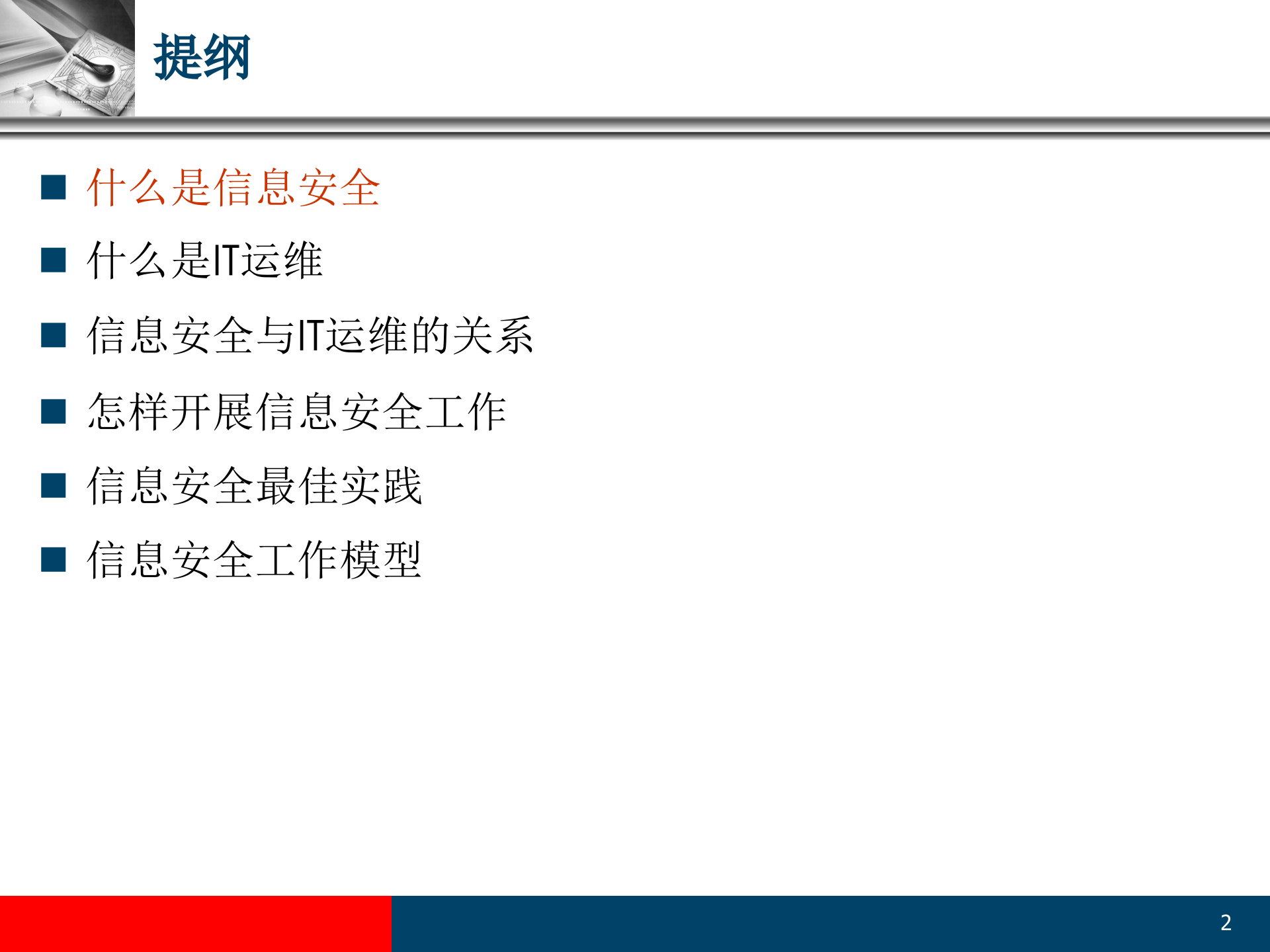 提纲

■ 什么是信息安全

■ 什么是IT运维

■ 信息安全与IT运维的关系

■ 怎样开展信息安全工作

■ 信息安全最佳实践

■ 信息安全工作模型

2